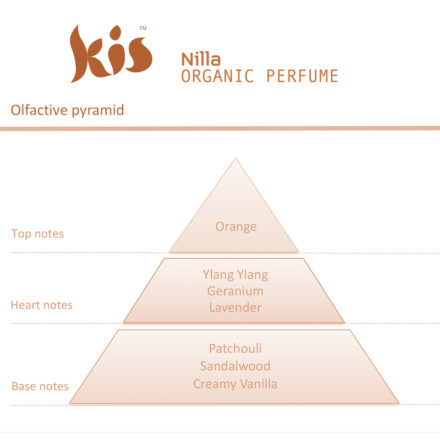 Kis™

Nilla
ORGANIC PERFUME

Olfactive pyramid

Top notes

Orange

Heart notes

Ylang Ylang
Geranium
Lavender

Base notes

Patchouli
Sandalwood
Creamy Vanilla